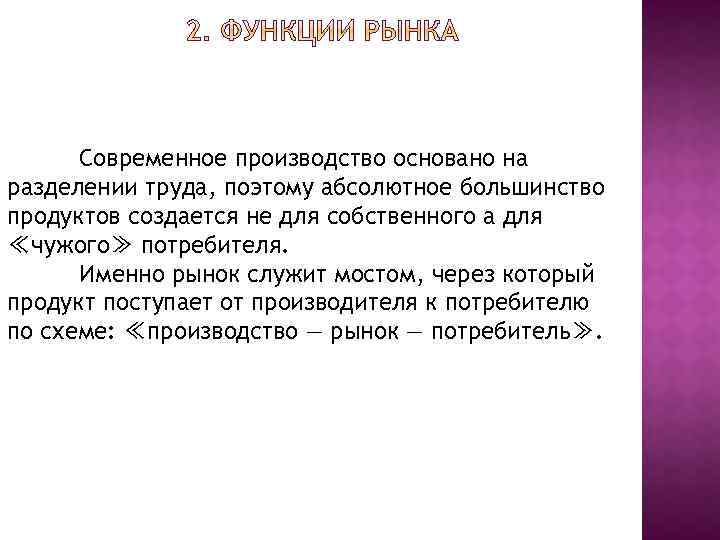 2. ФУНКЦИИ РЫНКА

Современное производство основано на разделении труда, поэтому абсолютное большинство продуктов создается не для собственного а для ≪чужого≫ потребителя.

Именно рынок служит мостом, через который продукт поступает от производителя к потребителю по схеме: ≪производство — рынок — потребитель≫.